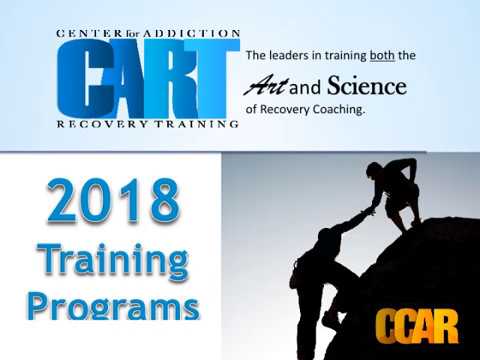 CENTER for ADDICTION
CART
RECOVERY TRAINING

The leaders in training both the Art and Science of Recovery Coaching.

2018 Training Programs

CCAR